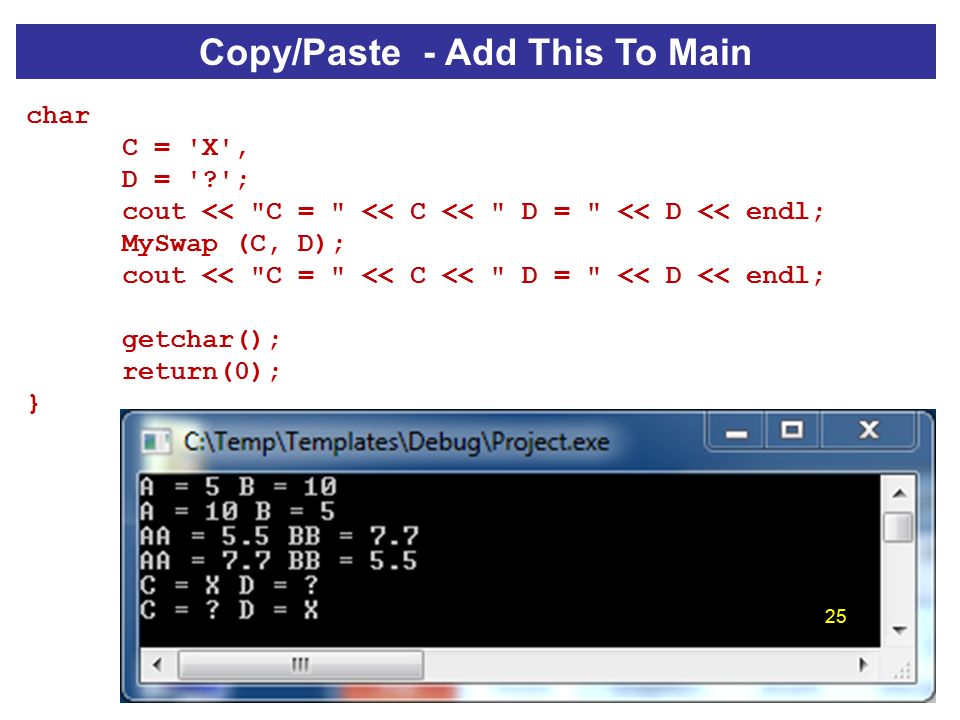 Copy/Paste - Add This To Main

char
C = 'X',
D = '?';
cout << "C = " << C << " D = " << D << endl;
MySwap (C, D);
cout << "C = " << C << " D = " << D << endl;

getchar();
return(0);
}

C:\Temp\Templates\Debug\Project.exe

A = 5 B = 10
A = 10 B = 5
AA = 5.5 BB = 7.7
AA = 7.7 BB = 5.5
C = X D = ?
C = ? D = X

25